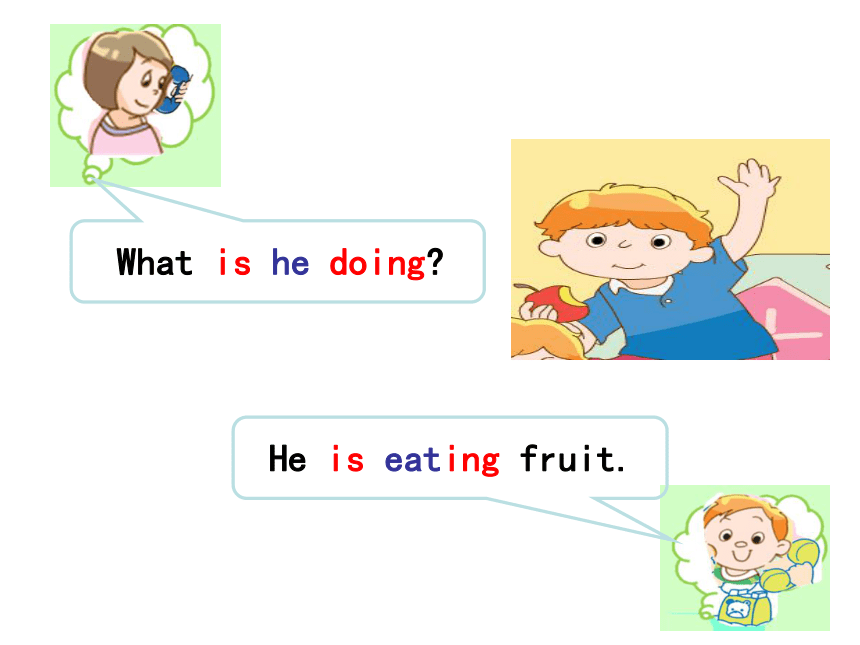 What is he doing?

He is eating fruit.